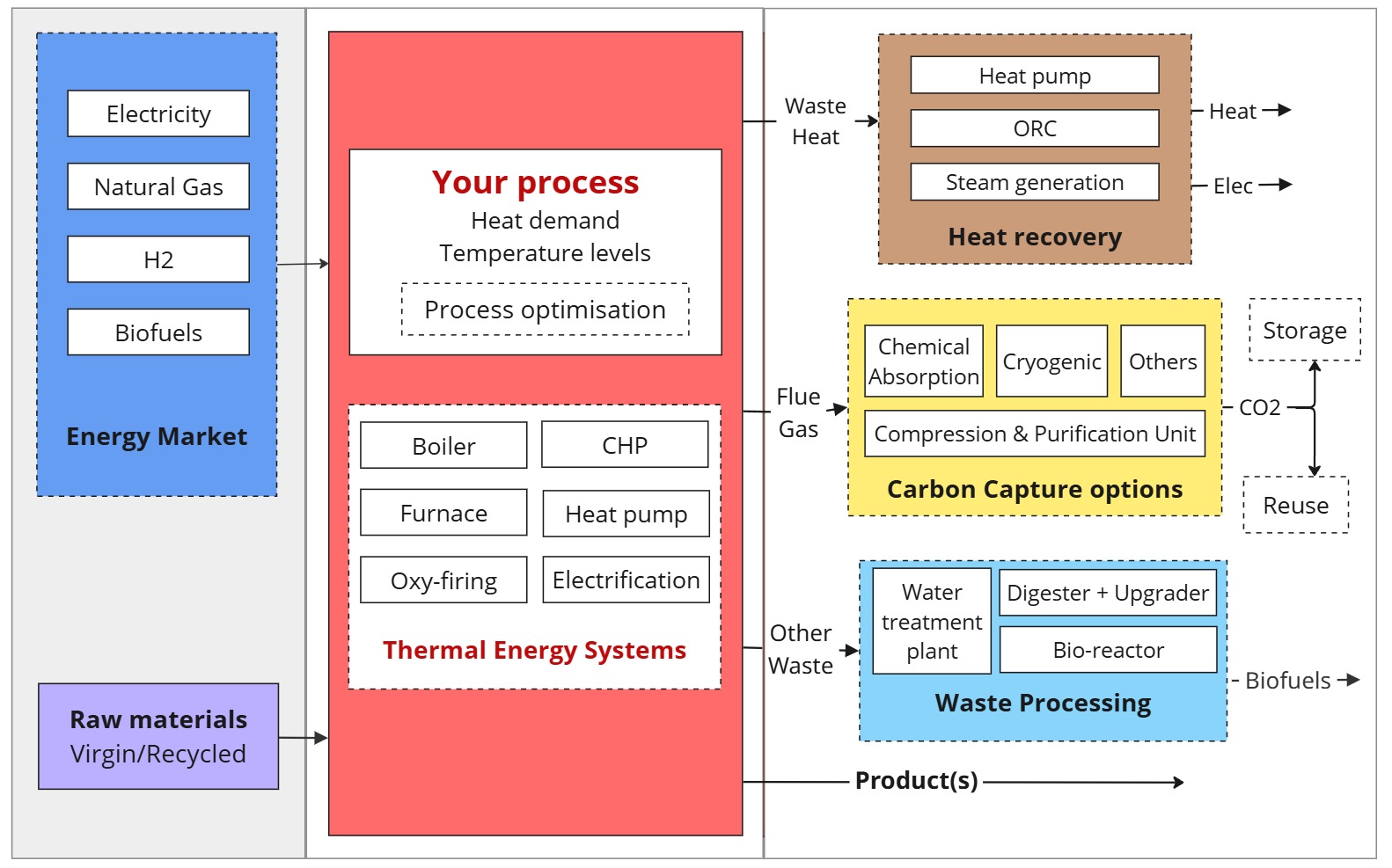 Electricity

Natural Gas

H2

Biofuels

Energy Market

Raw materials
Virgin/Recycled

Your process
Heat demand
Temperature levels

Process optimisation

Boiler

CHP

Furnace

Heat pump

Oxy-firing

Electrification

Thermal Energy Systems

Waste Heat

Heat pump

ORC

Steam generation

Heat recovery

Heat

Elec

Flue Gas

Chemical Absorption

Cryogenic

Others

Compression & Purification Unit

Carbon Capture options

CO2

Storage

Reuse

Other Waste

Water treatment plant

Digester + Upgrader

Bio-reactor

Waste Processing

Biofuels

Product(s)